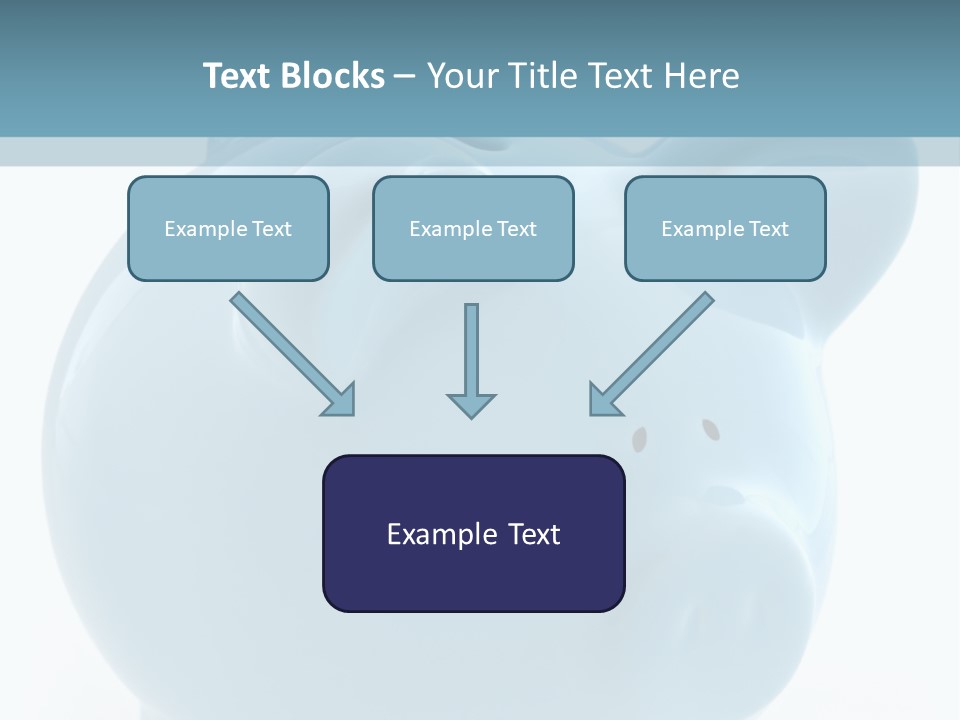 Text Blocks – Your Title Text Here

Example Text

Example Text

Example Text

Example Text